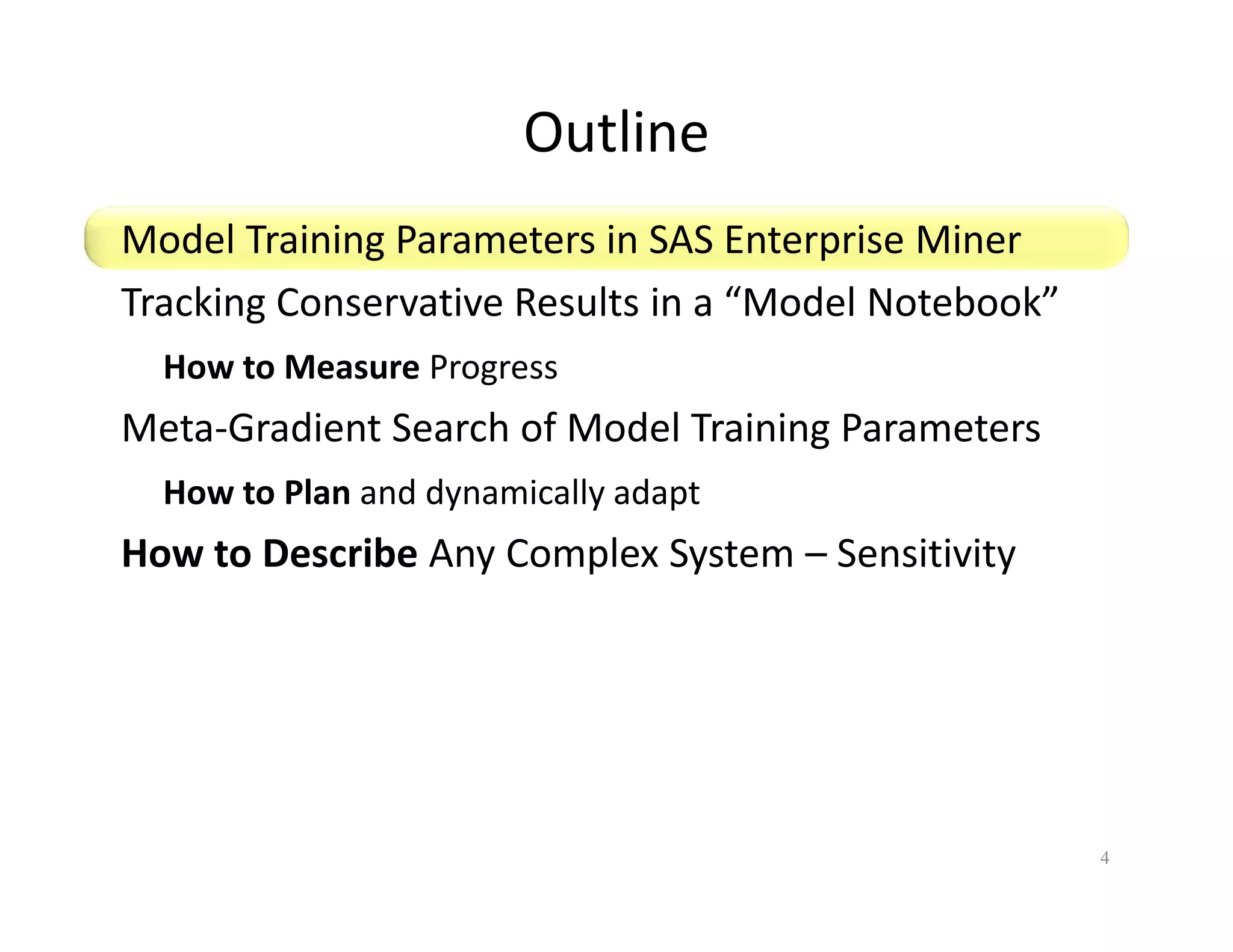 Outline

Model Training Parameters in SAS Enterprise Miner

Tracking Conservative Results in a “Model Notebook”

How to Measure Progress

Meta-Gradient Search of Model Training Parameters

How to Plan and dynamically adapt

How to Describe Any Complex System – Sensitivity

4